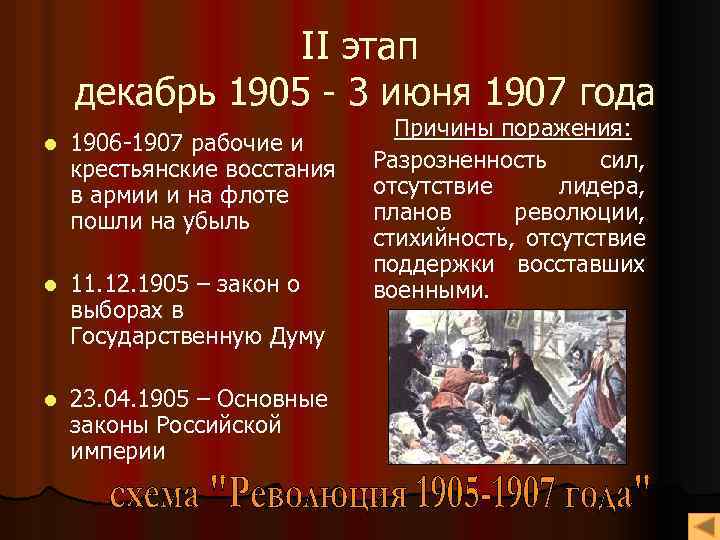 II этап
декабрь 1905 - 3 июня 1907 года

- 1906-1907 рабочие и крестьянские восстания в армии и на флоте пошли на убыль
- 11.12.1905 – закон о выборах в Государственную Думу
- 23.04.1905 – Основные законы Российской империи

Причины поражения:
Разрозненность сил, отсутствие лидера, планов революции, стихийность, отсутствие поддержки восставших военными.

схема "Революция 1905-1907 года"